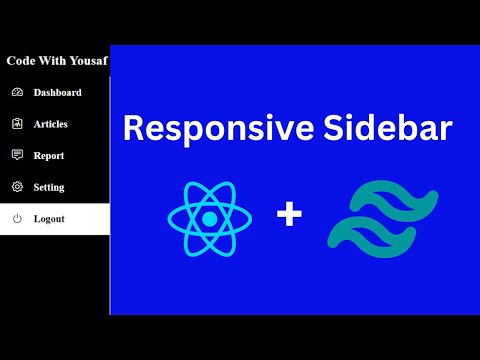 Code With Yousaf

Dashboard

Articles

Report

Setting

Logout

Responsive Sidebar

+